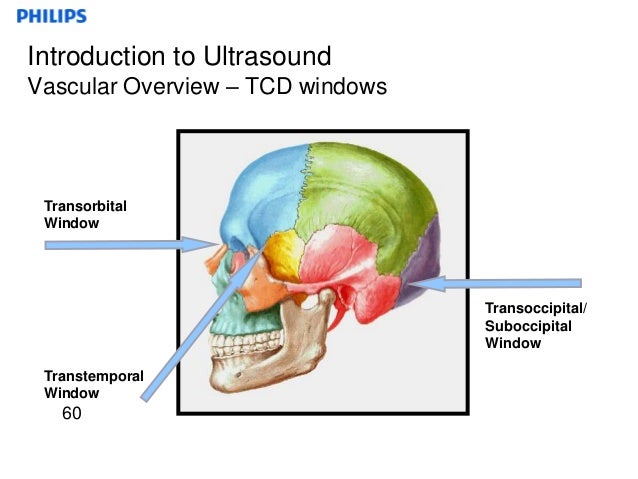 PHILIPS

Introduction to Ultrasound
Vascular Overview – TCD windows

Transorbital Window

Transoccipital/ Suboccipital Window

Transtemporal Window

60